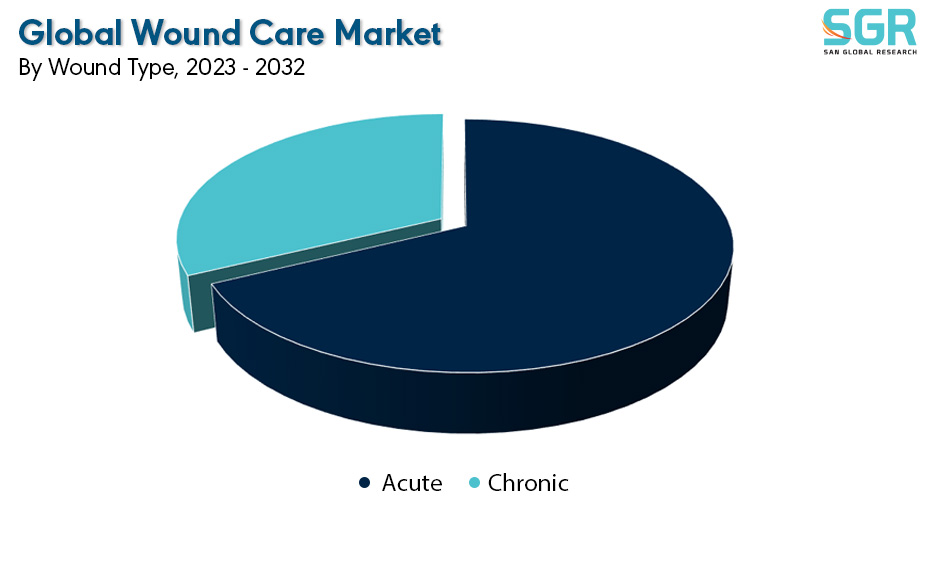 Global Wound Care Market
By Wound Type, 2023 - 2032

SGR
SAN GLOBAL RESEARCH

Acute Chronic